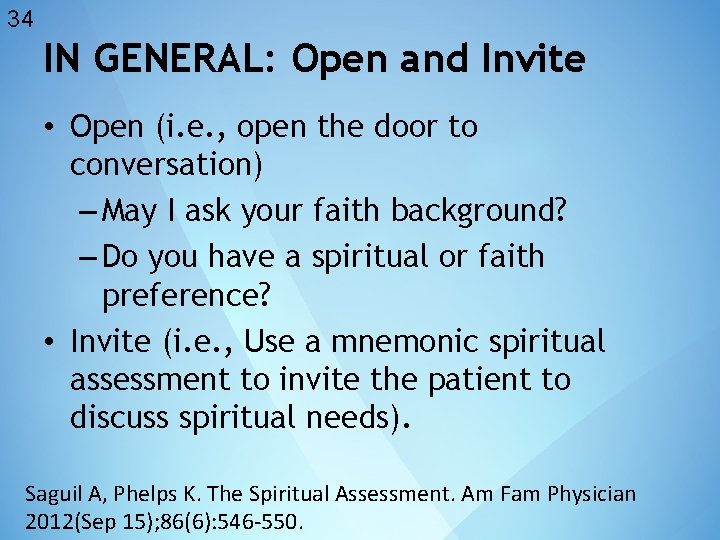 34

IN GENERAL: Open and Invite

• Open (i.e., open the door to conversation)
– May I ask your faith background?
– Do you have a spiritual or faith preference?
• Invite (i.e., Use a mnemonic spiritual assessment to invite the patient to discuss spiritual needs).

Saguil A, Phelps K. The Spiritual Assessment. Am Fam Physician 2012(Sep 15);86(6):546-550.